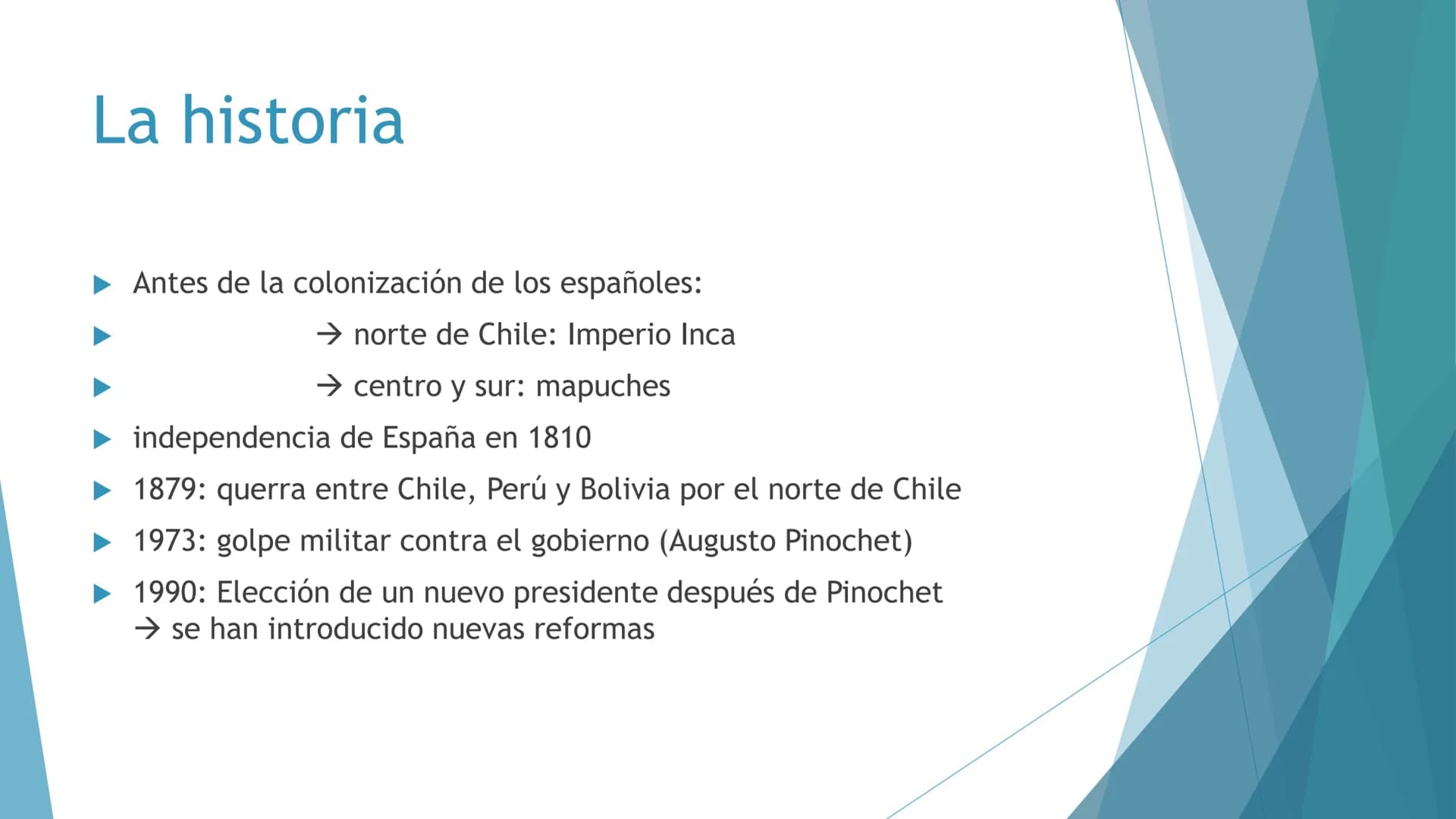 La historia

▶ Antes de la colonización de los españoles:
▶ → norte de Chile: Imperio Inca
▶ → centro y sur: mapuches
▶ independencia de España en 1810
▶ 1879: querra entre Chile, Perú y Bolivia por el norte de Chile
▶ 1973: golpe militar contra el gobierno (Augusto Pinochet)
▶ 1990: Elección de un nuevo presidente después de Pinochet
→ se han introducido nuevas reformas